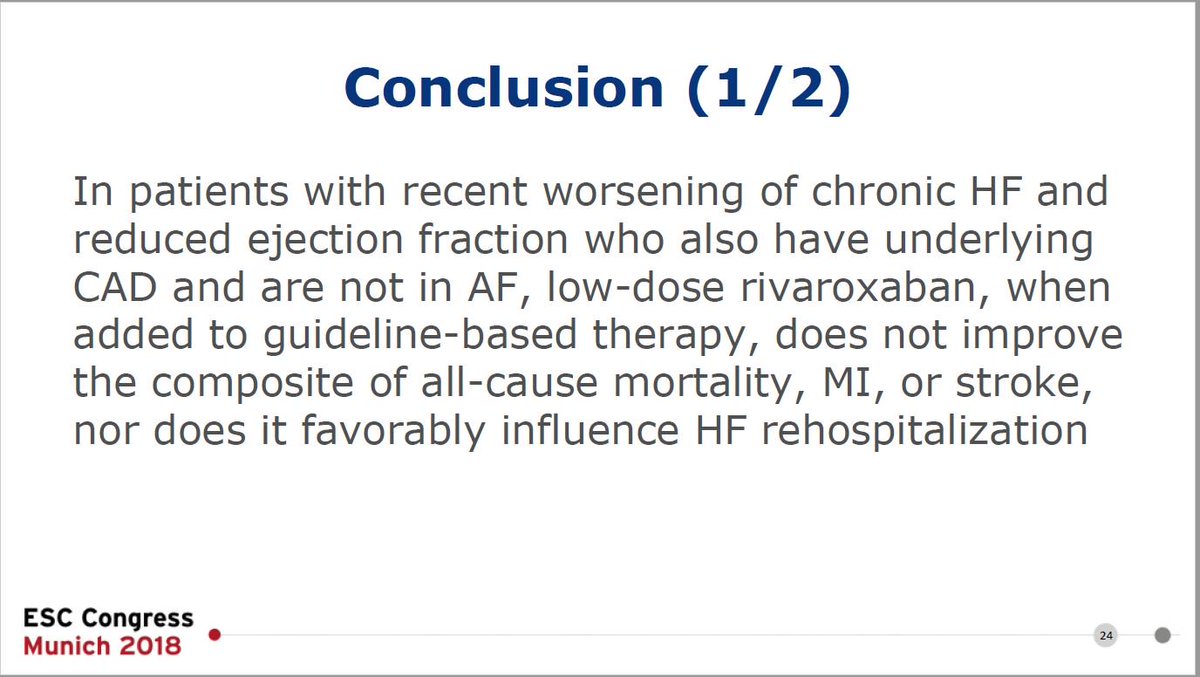 Conclusion (1/2)

In patients with recent worsening of chronic HF and reduced ejection fraction who also have underlying CAD and are not in AF, low-dose rivaroxaban, when added to guideline-based therapy, does not improve the composite of all-cause mortality, MI, or stroke, nor does it favorably influence HF rehospitalization

ESC Congress
Munich 2018

24